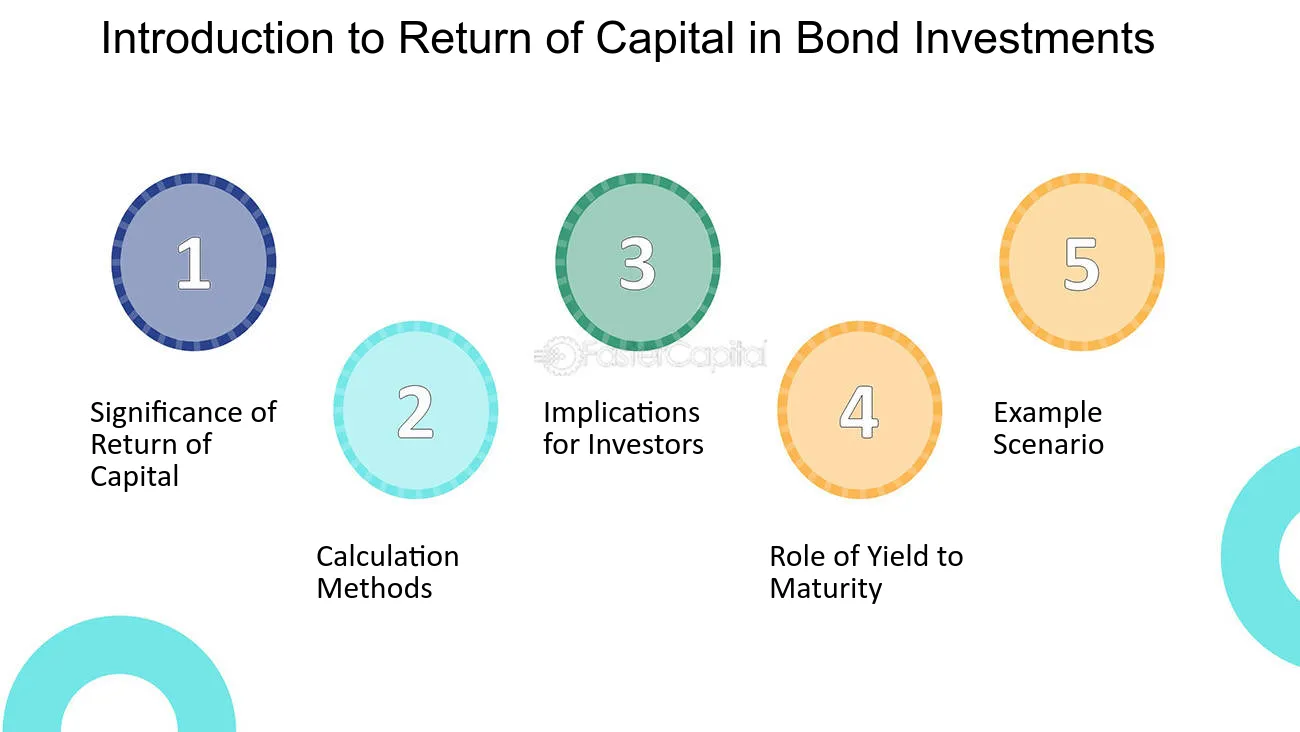 Introduction to Return of Capital in Bond Investments

1

Significance of Return of Capital

2

Calculation Methods

3

Implications for Investors

4

Role of Yield to Maturity

5

Example Scenario

FasterCapital